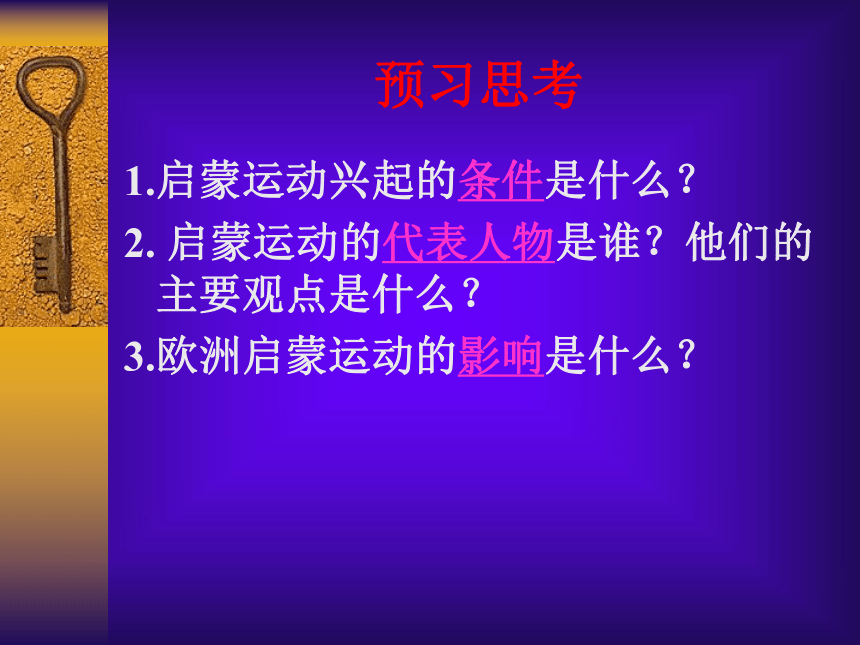 预习思考

1.启蒙运动兴起的条件是什么？

2. 启蒙运动的代表人物是谁？他们的主要观点是什么？

3.欧洲启蒙运动的影响是什么？